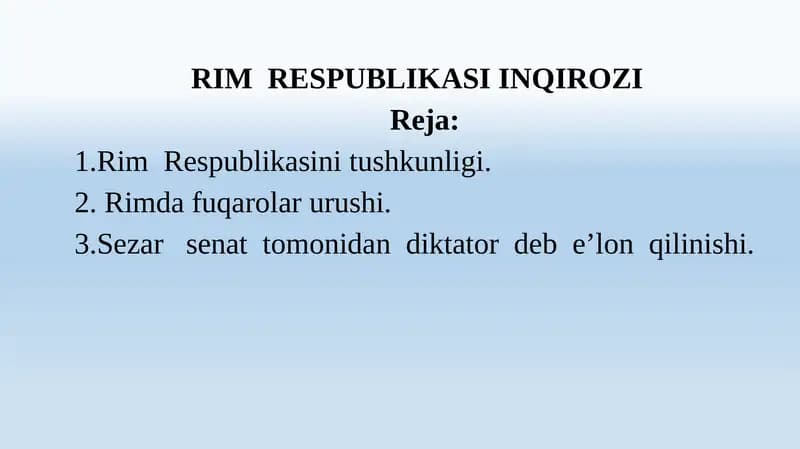 RIM RESPUBLIKASI INQIROZI
Reja:
1.Rim Respublikasini tushkunligi.
2. Rimda fuqarolar urushi.
3.Sezar senat tomonidan diktator deb e’lon qilinishi.